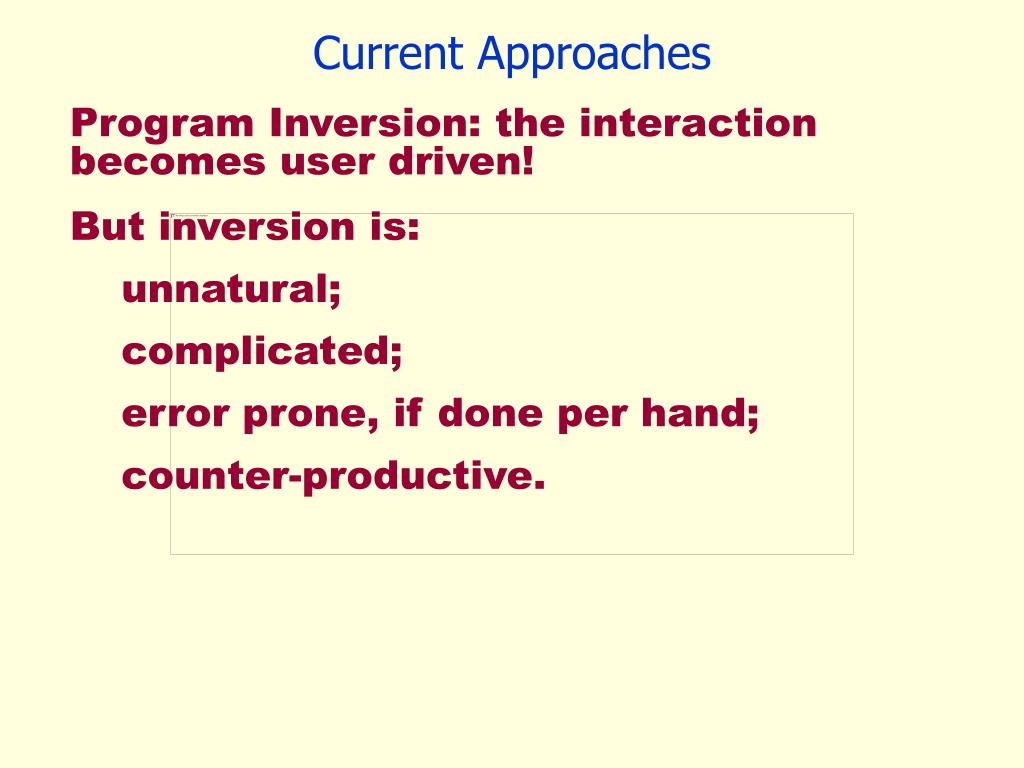 Current Approaches

Program Inversion: the interaction becomes user driven!

But inversion is:

unnatural;

complicated;

error prone, if done per hand;

counter-productive.